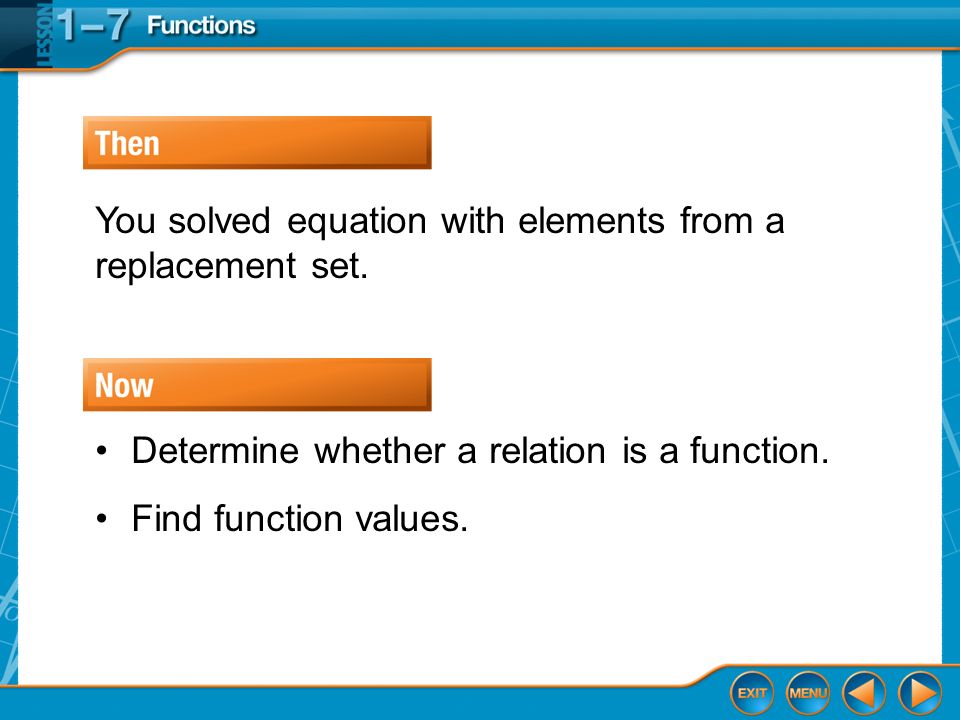 LESSON 1–7 Functions

Then

You solved equation with elements from a replacement set.

Now

• Determine whether a relation is a function.

• Find function values.

EXIT MENU